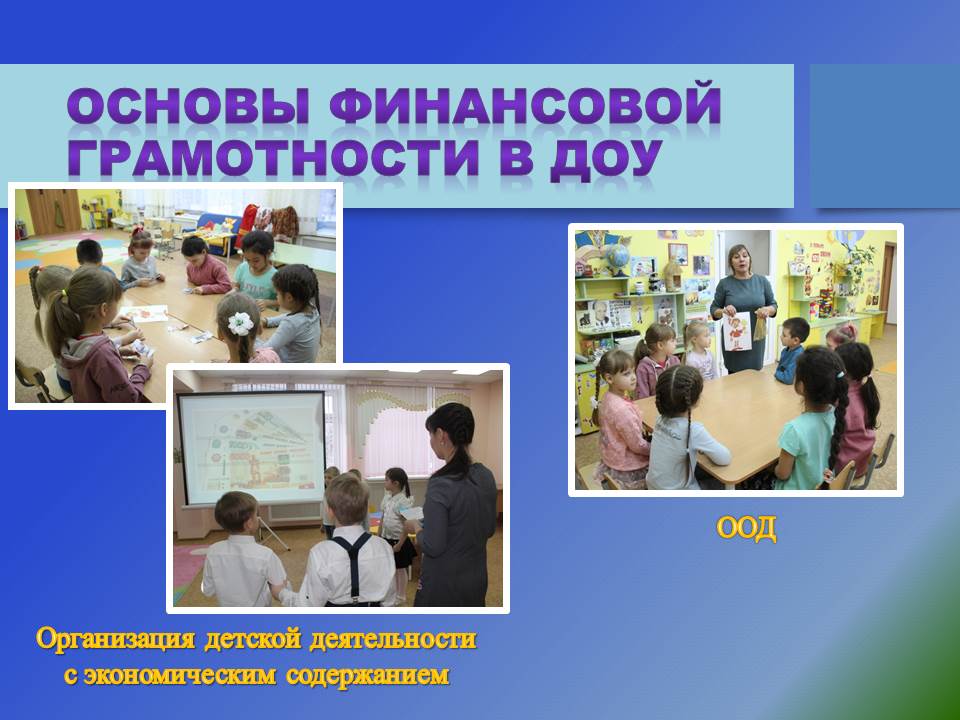 ОСНОВЫ ФИНАНСОВОЙ ГРАМОТНОСТИ В ДОУ

ООД

Организация детской деятельности с экономическим содержанием